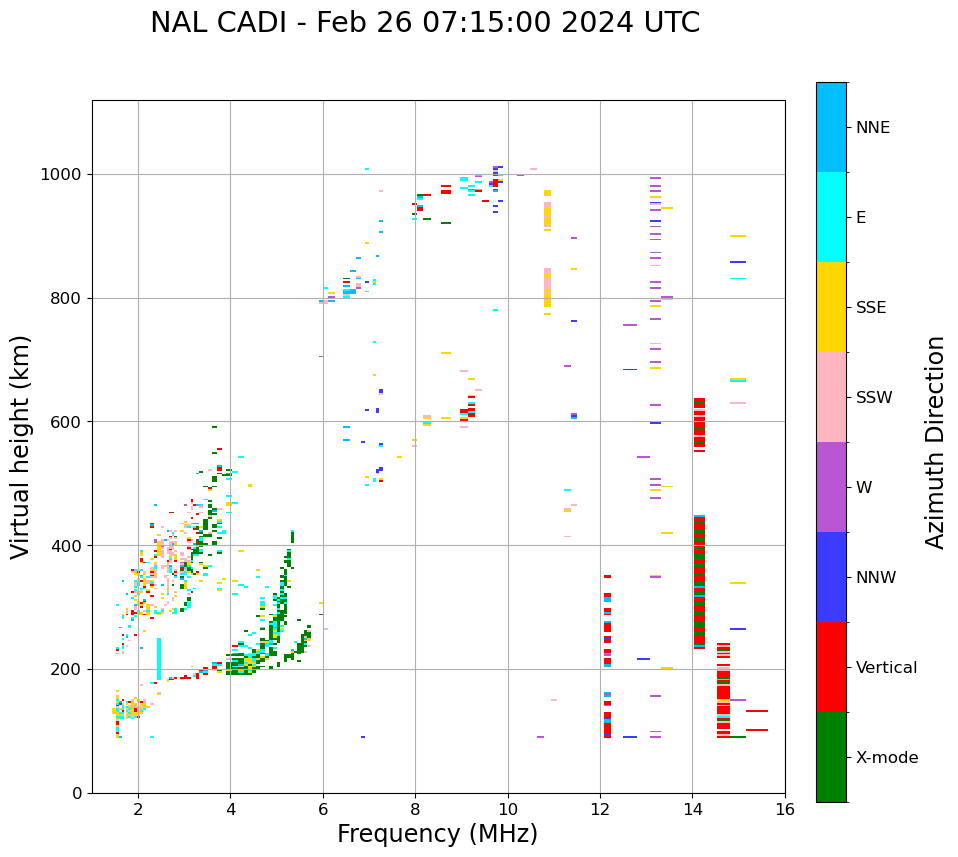 NAL CADI - Feb 26 07:15:00 2024 UTC

Virtual height (km)

1000
800
600
400
200
0

2
4
6
8
10
12
14
16

Frequency (MHz)

NNE
E
SSE
SSW
W
NNW
Vertical
X-mode

Azimuth Direction